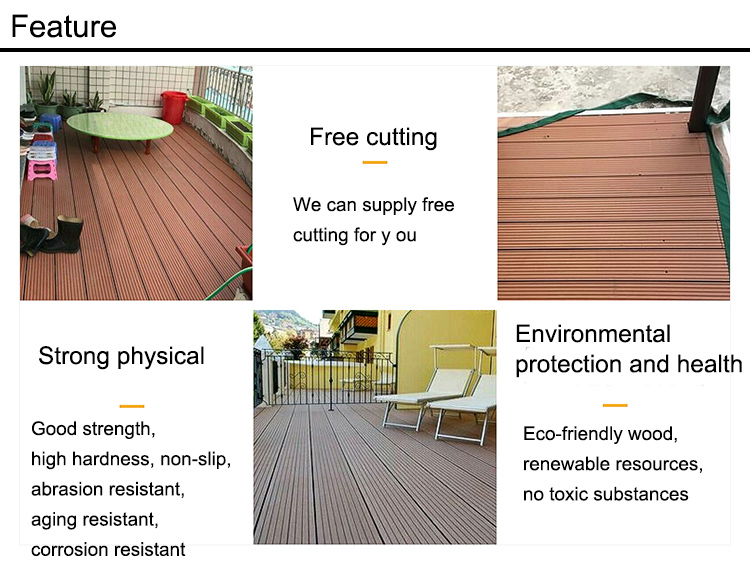 Feature

Free cutting

We can supply free cutting for y ou

Strong physical

Good strength, high hardness, non-slip, abrasion resistant, aging resistant, corrosion resistant

Environmental protection and health

Eco-friendly wood, renewable resources, no toxic substances